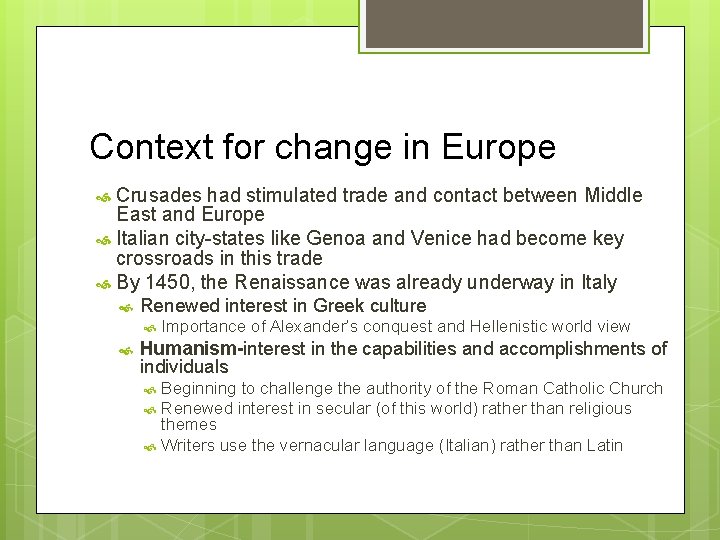 Context for change in Europe

Crusades had stimulated trade and contact between Middle East and Europe

Italian city-states like Genoa and Venice had become key crossroads in this trade

By 1450, the Renaissance was already underway in Italy

Renewed interest in Greek culture

Importance of Alexander's conquest and Hellenistic world view

Humanism-interest in the capabilities and accomplishments of individuals

Beginning to challenge the authority of the Roman Catholic Church

Renewed interest in secular (of this world) rather than religious themes

Writers use the vernacular language (Italian) rather than Latin